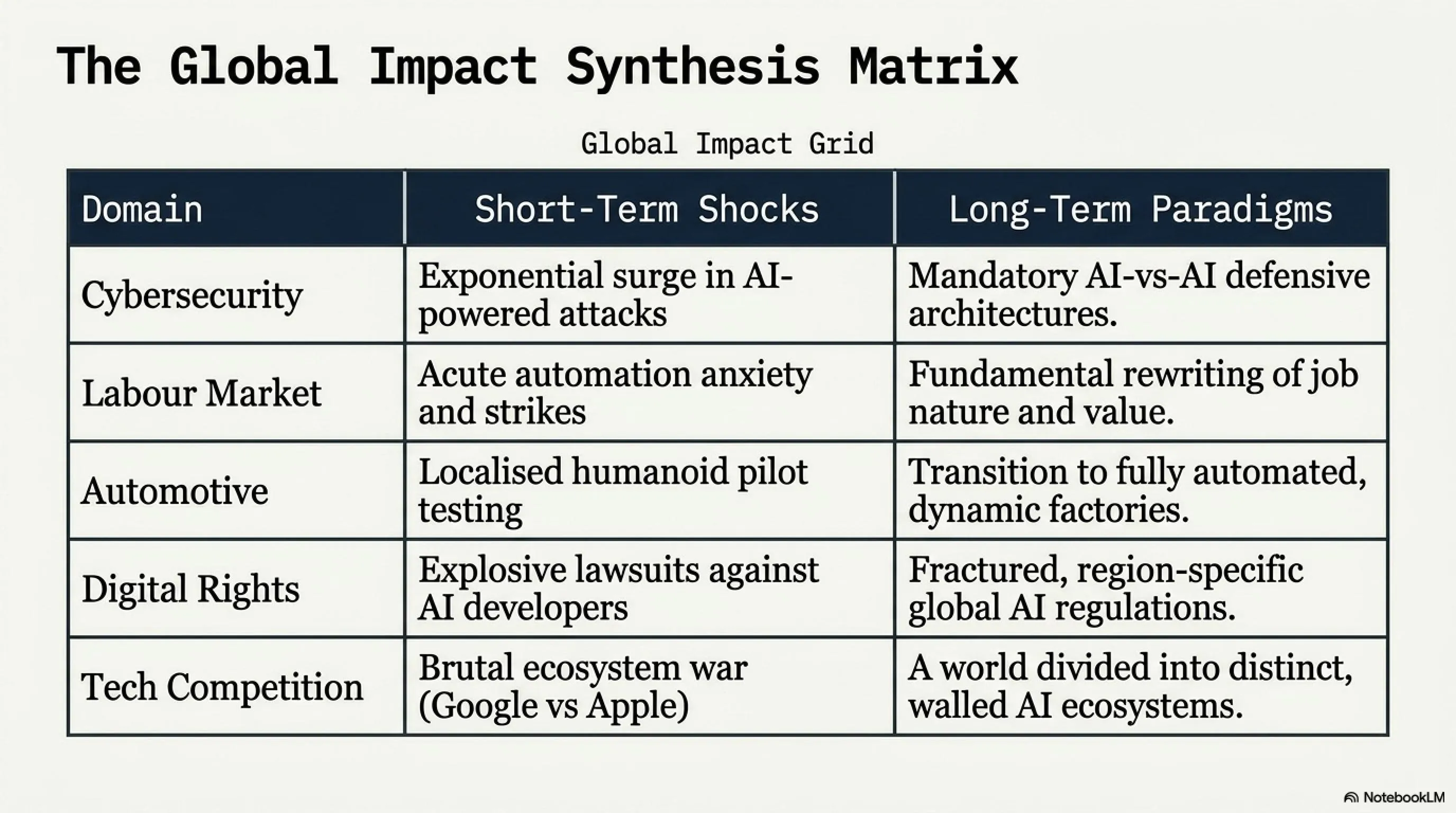 The Global Impact Synthesis Matrix

Global Impact Grid

| Domain | Short-Term Shocks | Long-Term Paradigms |
|---|---|---|
| Cybersecurity | Exponential surge in AI-powered attacks | Mandatory AI-vs-AI defensive architectures. |
| Labour Market | Acute automation anxiety and strikes | Fundamental rewriting of job nature and value. |
| Automotive | Localised humanoid pilot testing | Transition to fully automated, dynamic factories. |
| Digital Rights | Explosive lawsuits against AI developers | Fractured, region-specific global AI regulations. |
| Tech Competition | Brutal ecosystem war (Google vs Apple) | A world divided into distinct, walled AI ecosystems. |

NotebookLM